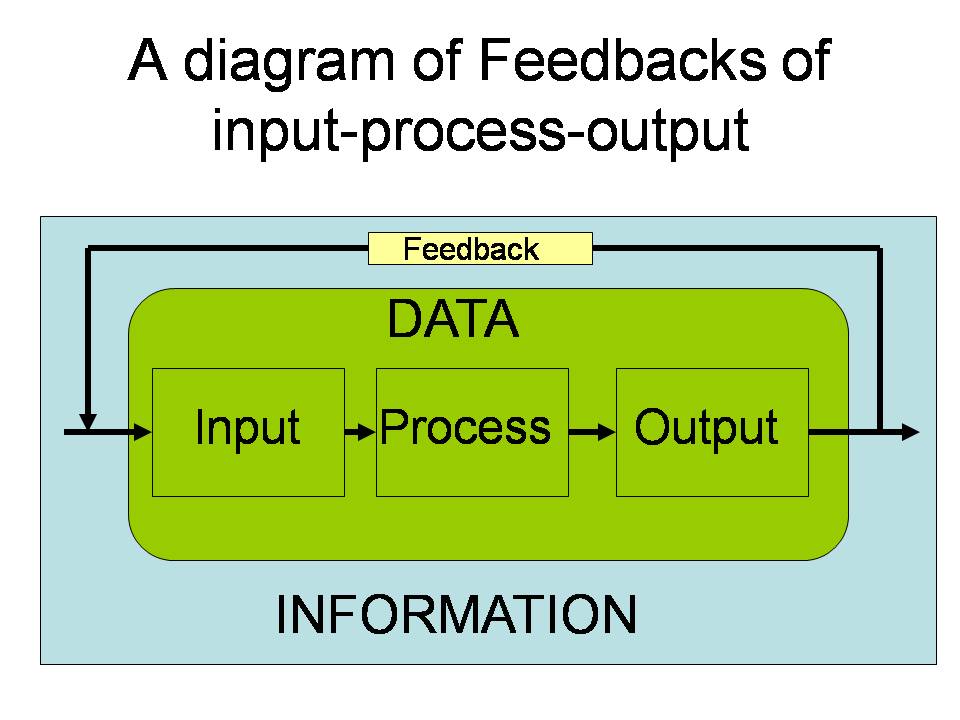 A diagram of Feedbacks of input-process-output

Feedback

DATA

Input

Process

Output

INFORMATION